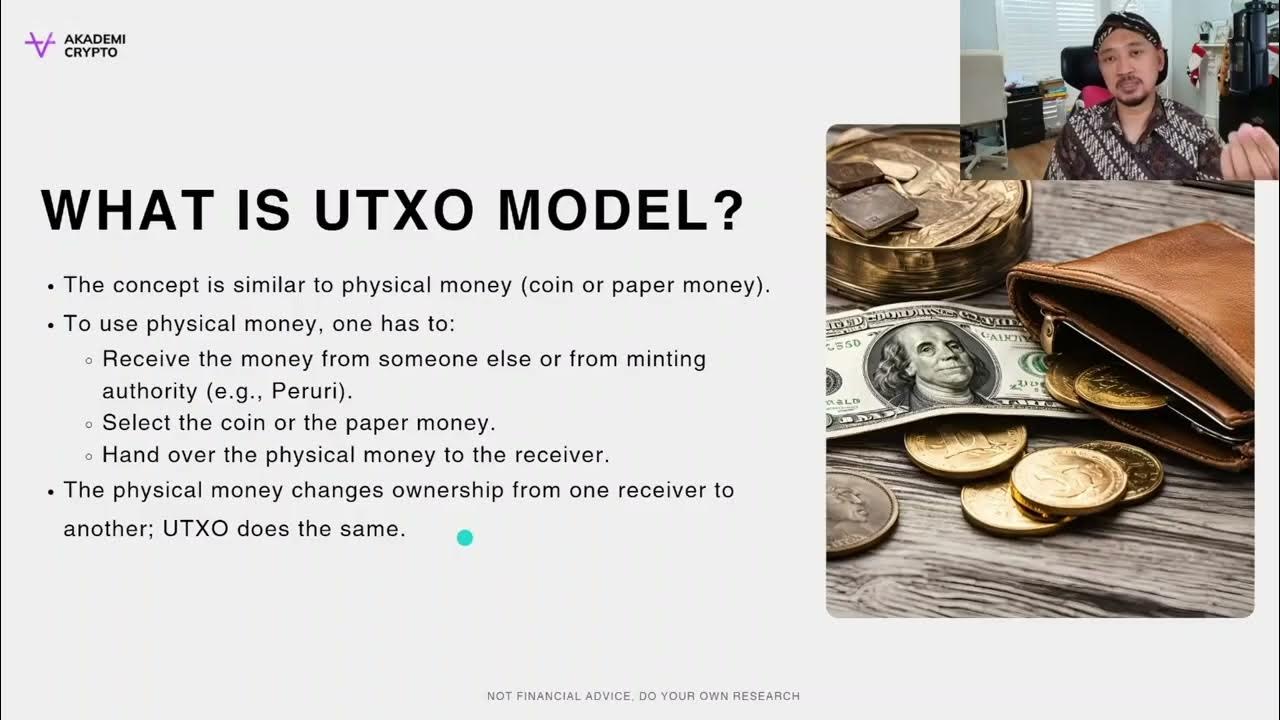 AKADEMI CRYPTO

WHAT IS UTXO MODEL?

• The concept is similar to physical money (coin or paper money).
• To use physical money, one has to:
◦ Receive the money from someone else or from minting authority (e.g., Peruri).
◦ Select the coin or the paper money.
◦ Hand over the physical money to the receiver.
• The physical money changes ownership from one receiver to another; UTXO does the same.

NOT FINANCIAL ADVICE, DO YOUR OWN RESEARCH